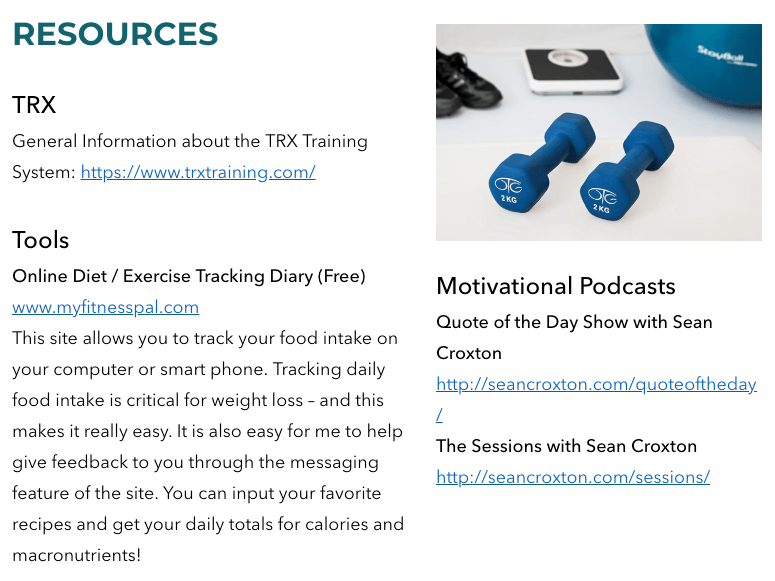 RESOURCES

TRX

General Information about the TRX Training System: https://www.trxtraining.com/

Tools

Online Diet / Exercise Tracking Diary (Free)

www.myfitnesspal.com

This site allows you to track your food intake on your computer or smart phone. Tracking daily food intake is critical for weight loss – and this makes it really easy. It is also easy for me to help give feedback to you through the messaging feature of the site. You can input your favorite recipes and get your daily totals for calories and macronutrients!

StayBall

OTG 2 KG

OTG 2 KG

Motivational Podcasts

Quote of the Day Show with Sean Croxton

http://seancroxton.com/quoteoftheday/

The Sessions with Sean Croxton

http://seancroxton.com/sessions/